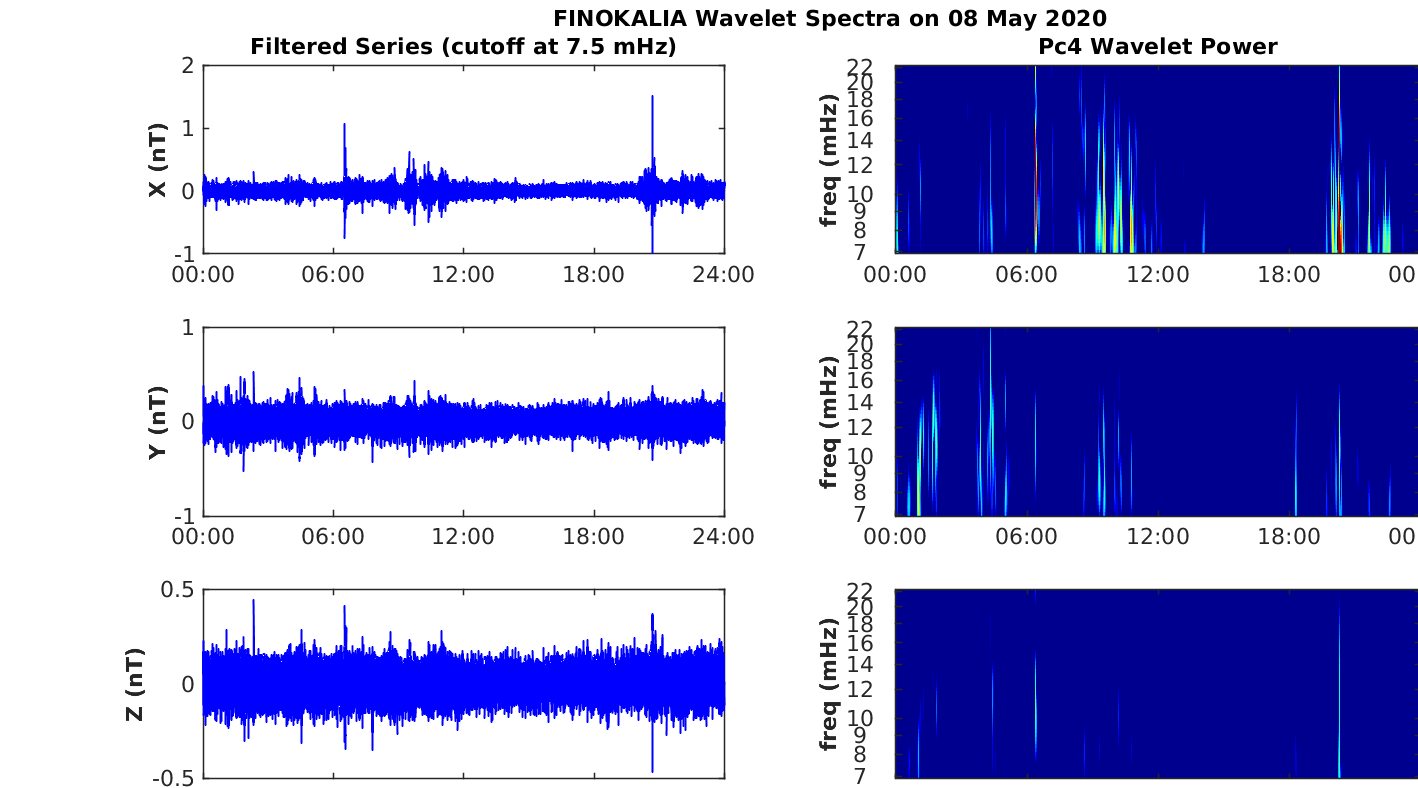 FINOKALIA Wavelet Spectra on 08 May 2020

Filtered Series (cutoff at 7.5 mHz)

X (nT)
2
1
0
-1
00:00 06:00 12:00 18:00 24:00

Y (nT)
1
0
-1
00:00 06:00 12:00 18:00 24:00

Z (nT)
0.5
0
-0.5

Pc4 Wavelet Power

freq (mHz)
22
20
18
16
14
12
10
9
8
7
00:00 06:00 12:00 18:00 00

freq (mHz)
22
20
18
16
14
12
10
9
8
7
00:00 06:00 12:00 18:00 00

freq (mHz)
22
20
18
16
14
12
10
9
8
7